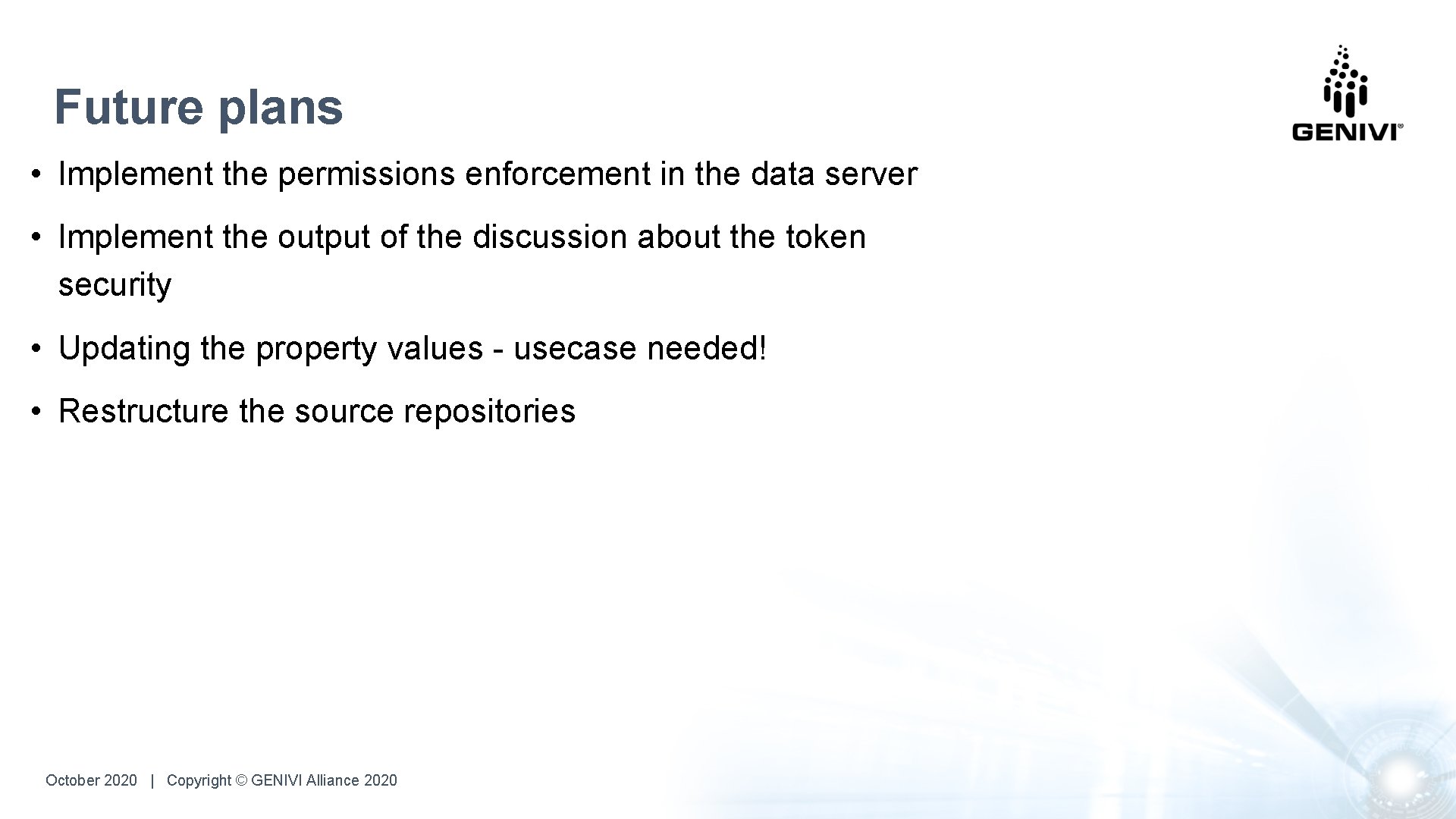 Future plans

GENIVI®

• Implement the permissions enforcement in the data server

• Implement the output of the discussion about the token security

• Updating the property values - usecase needed!

• Restructure the source repositories

October 2020 | Copyright © GENIVI Alliance 2020